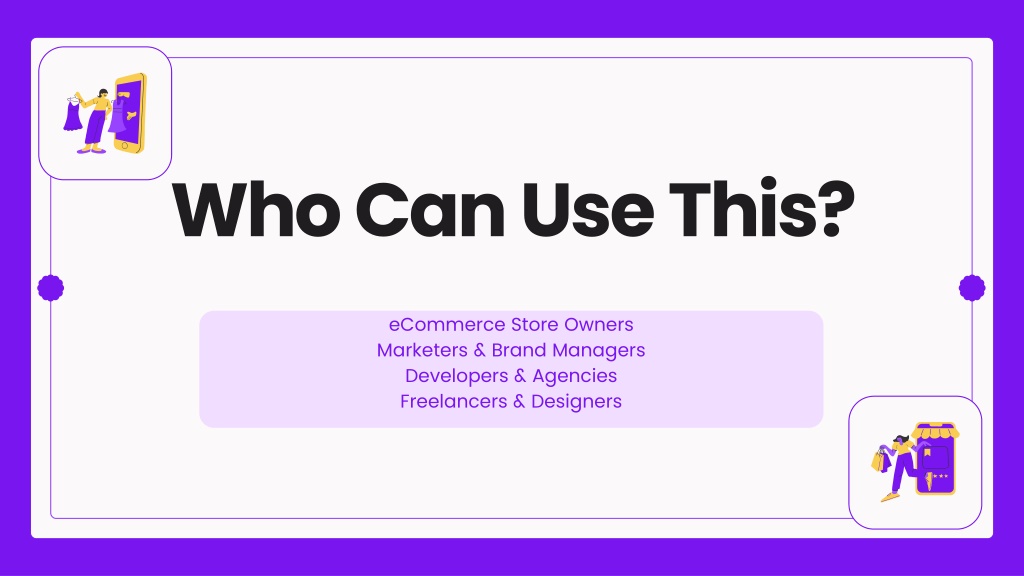 Who Can Use This?

eCommerce Store Owners
Marketers & Brand Managers
Developers & Agencies
Freelancers & Designers